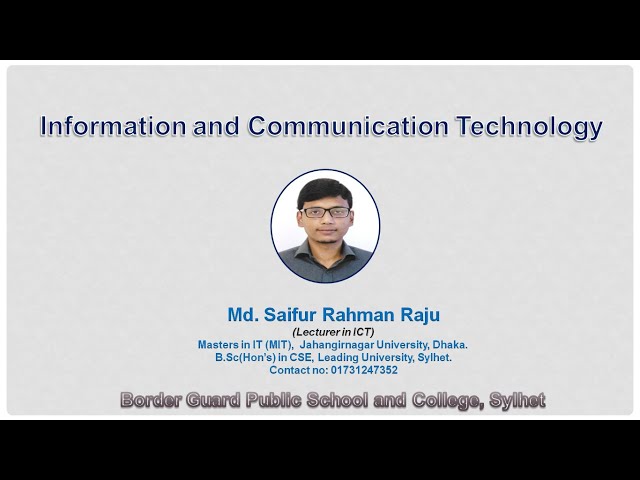 Information and Communication Technology

Md. Saifur Rahman Raju
(Lecturer in ICT)
Masters in IT (MIT), Jahangirnagar University, Dhaka.
B.Sc(Hon's) in CSE, Leading University, Sylhet.
Contact no: 01731247352

Border Guard Public School and College, Sylhet